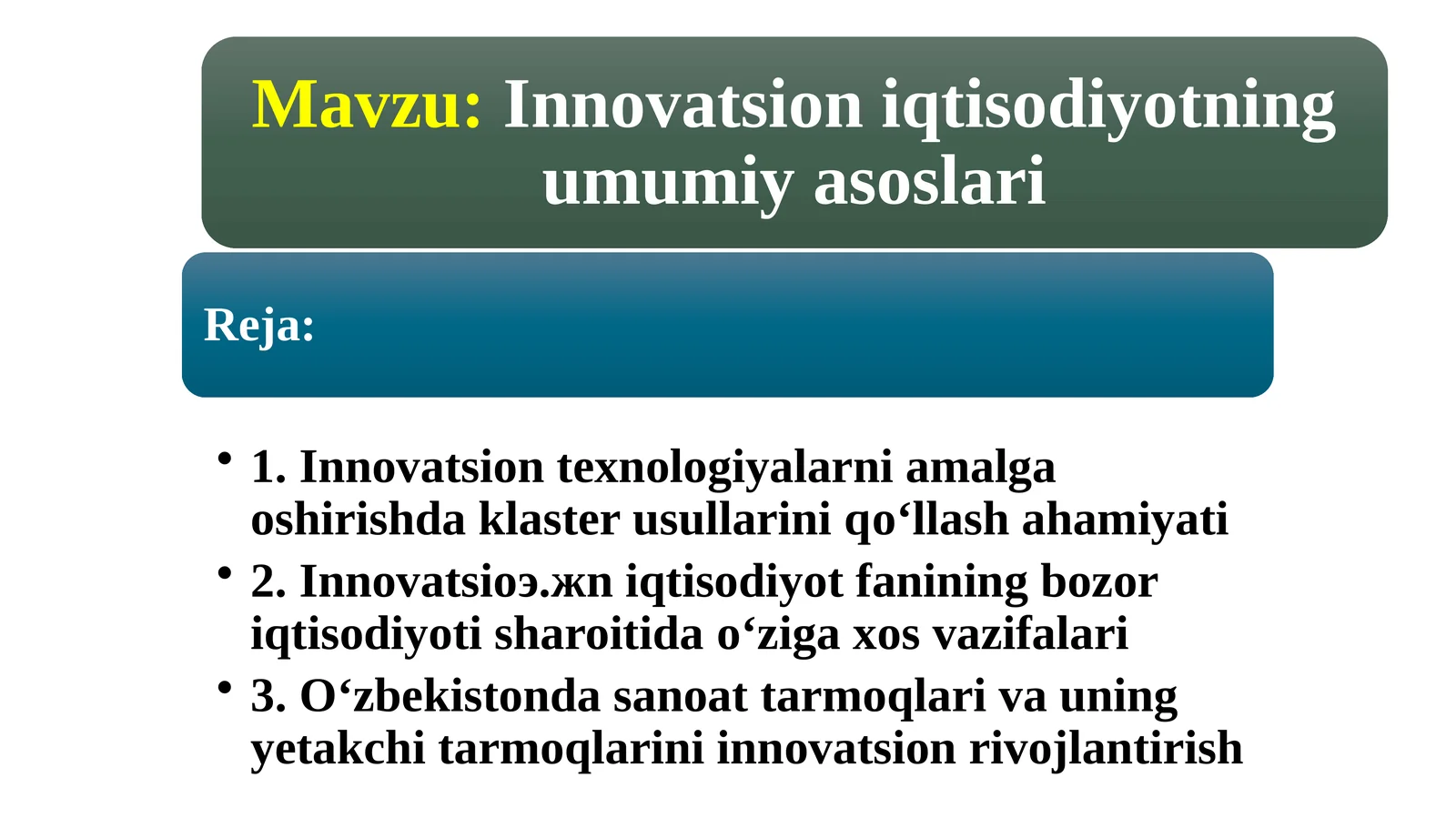 Mavzu: Innovatsion iqtisodiyotning umumiy asoslari

Reja:

• 1. Innovatsion texnologiyalarni amalga oshirishda klaster usullarini qo‘llash ahamiyati
• 2. Innovatsioэ.жn iqtisodiyot fanining bozor iqtisodiyoti sharoitida o‘ziga xos vazifalari
• 3. O‘zbekistonda sanoat tarmoqlari va uning yetakchi tarmoqlarini innovatsion rivojlantirish